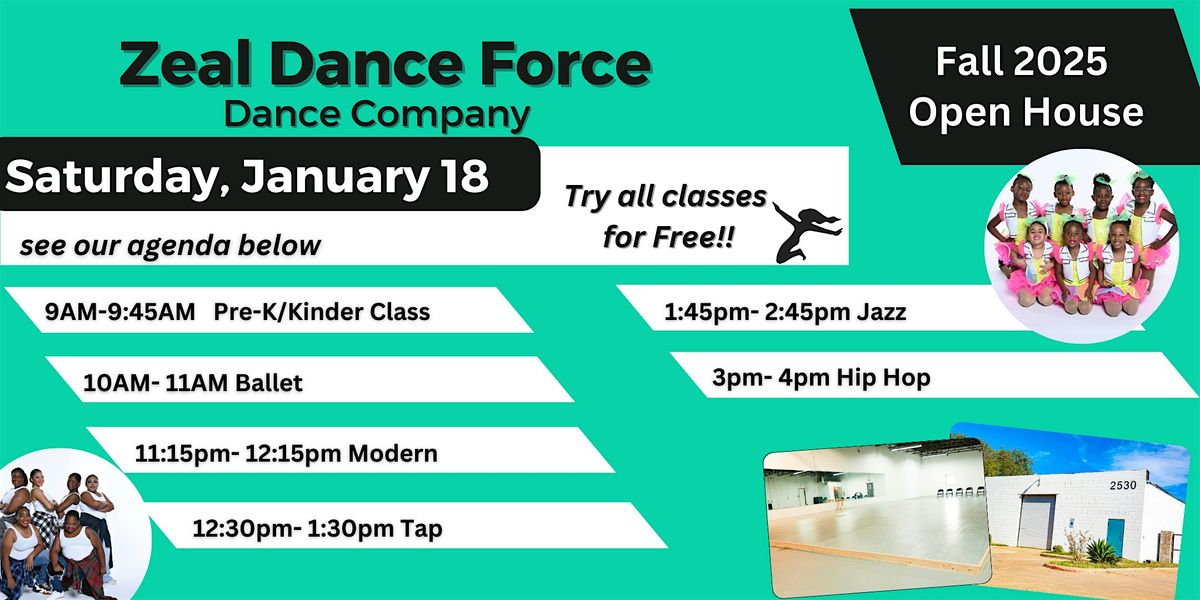 Zeal Dance Force
Dance Company

Fall 2025
Open House

Saturday, January 18

see our agenda below

Try all classes for Free!!

9AM-9:45AM Pre-K/Kinder Class

10AM- 11AM Ballet

11:15pm- 12:15pm Modern

12:30pm- 1:30pm Tap

1:45pm- 2:45pm Jazz

3pm- 4pm Hip Hop

2530